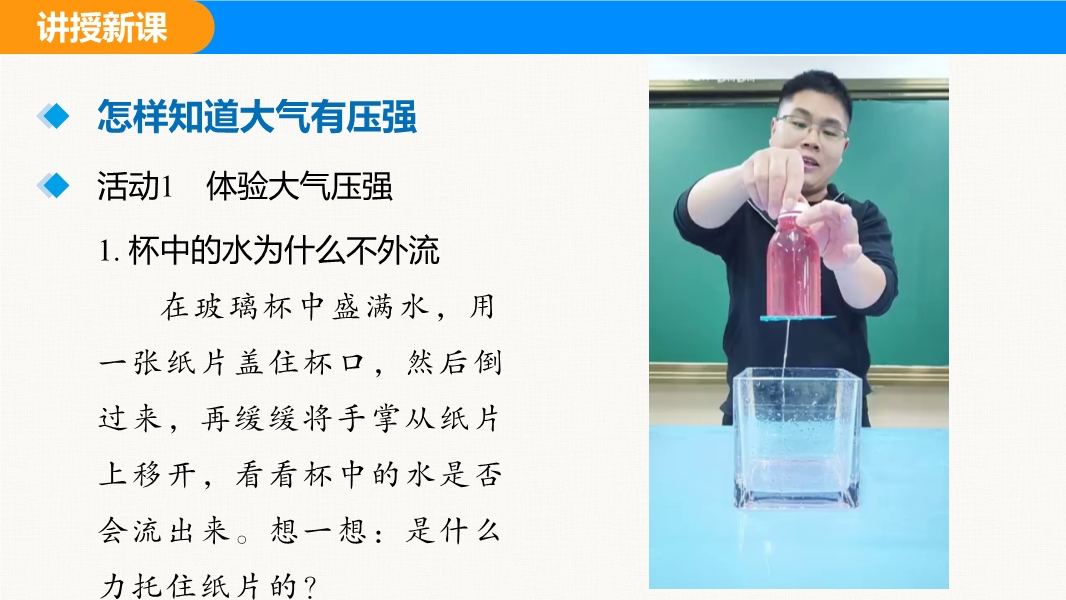 讲授新课

怎样知道大气有压强

活动1　体验大气压强

1. 杯中的水为什么不外流

在玻璃杯中盛满水，用一张纸片盖住杯口，然后倒过来，再缓缓将手掌从纸片上移开，看看杯中的水是否会流出来。想一想：是什么力托住纸片的？